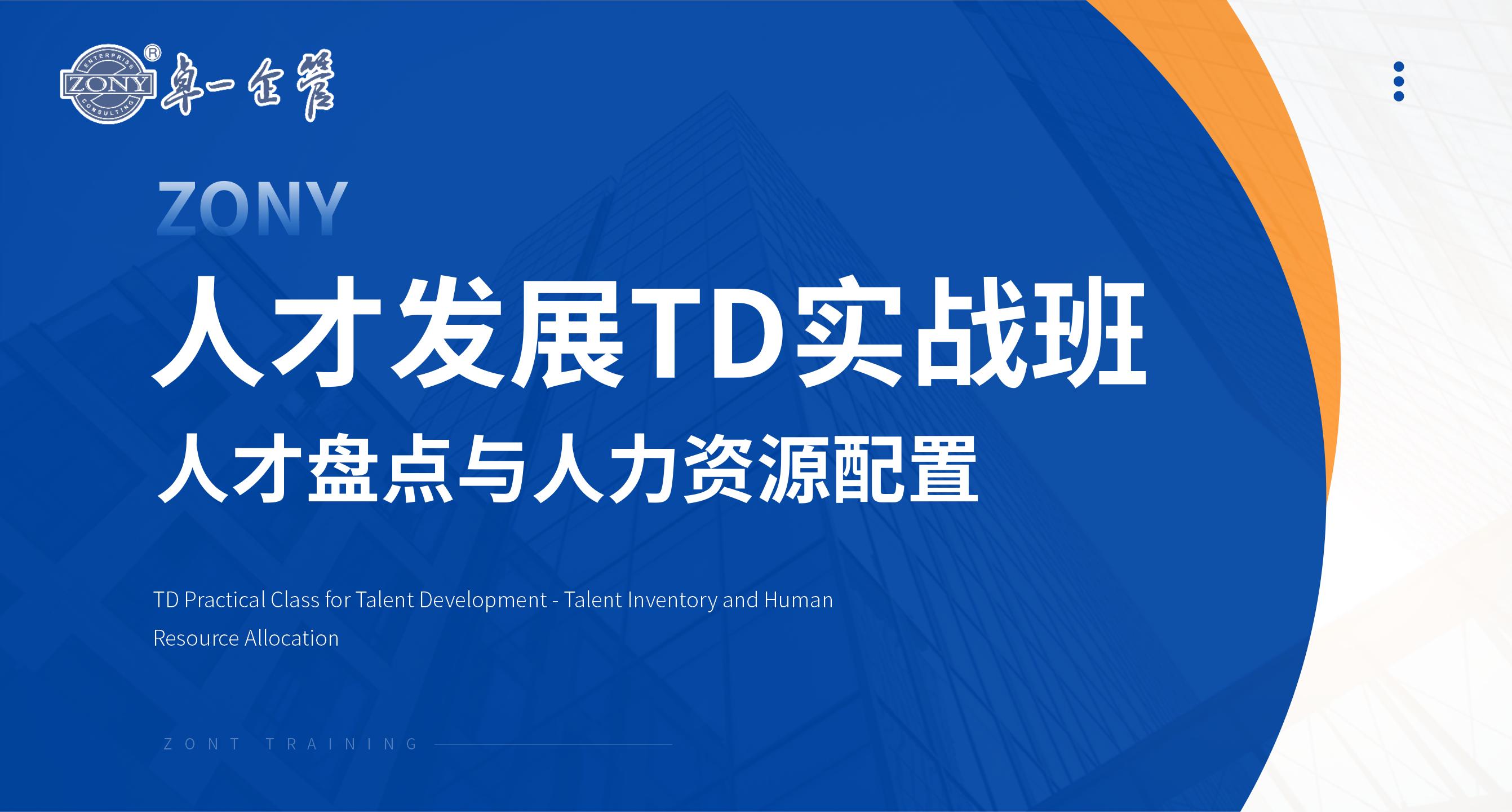 ENTERPRISE ZONY CONSULTING ® 卓一企管

ZONY

人才发展TD实战班

人才盘点与人力资源配置

TD Practical Class for Talent Development - Talent Inventory and Human Resource Allocation

ZONT TRAINING